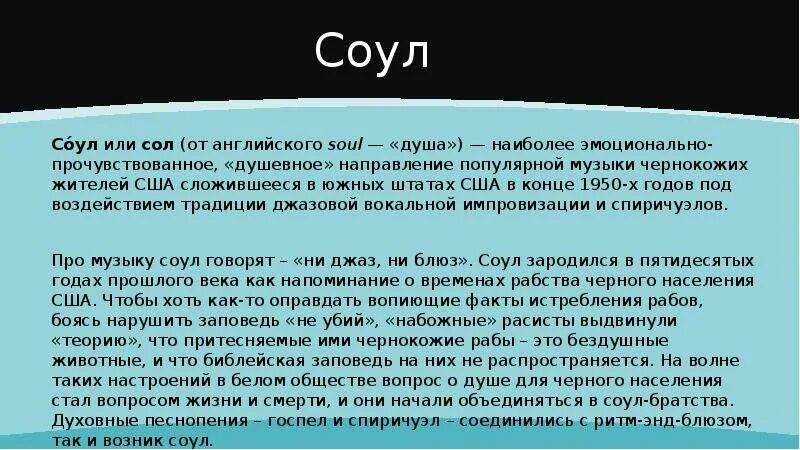 Соул

Со́ул или сол (от английского soul — «душа») — наиболее эмоционально-прочувствованное, «душевное» направление популярной музыки чернокожих жителей США сложившееся в южных штатах США в конце 1950-х годов под воздействием традиции джазовой вокальной импровизации и спиричуэлов.

Про музыку соул говорят – «ни джаз, ни блюз». Соул зародился в пятидесятых годах прошлого века как напоминание о временах рабства черного населения США. Чтобы хоть как-то оправдать вопиющие факты истребления рабов, боясь нарушить заповедь «не убий», «набожные» расисты выдвинули «теорию», что притесняемые ими чернокожие рабы – это бездушные животные, и что библейская заповедь на них не распространяется. На волне таких настроений в белом обществе вопрос о душе для черного населения стал вопросом жизни и смерти, и они начали объединяться в соул-братства. Духовные песнопения – госпел и спиричуэл – соединились с ритм-энд-блюзом, так и возник соул.